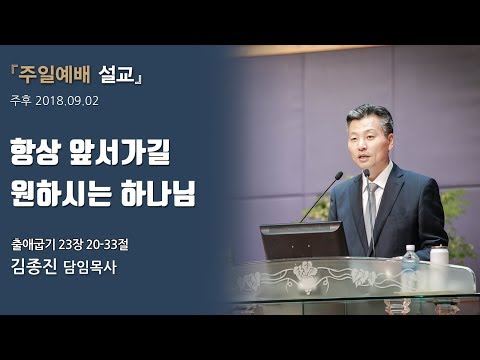 『주일예배 설교』
주후 2018.09.02

항상 앞서가길
원하시는 하나님

출애굽기 23장 20-33절
김종진 담임목사